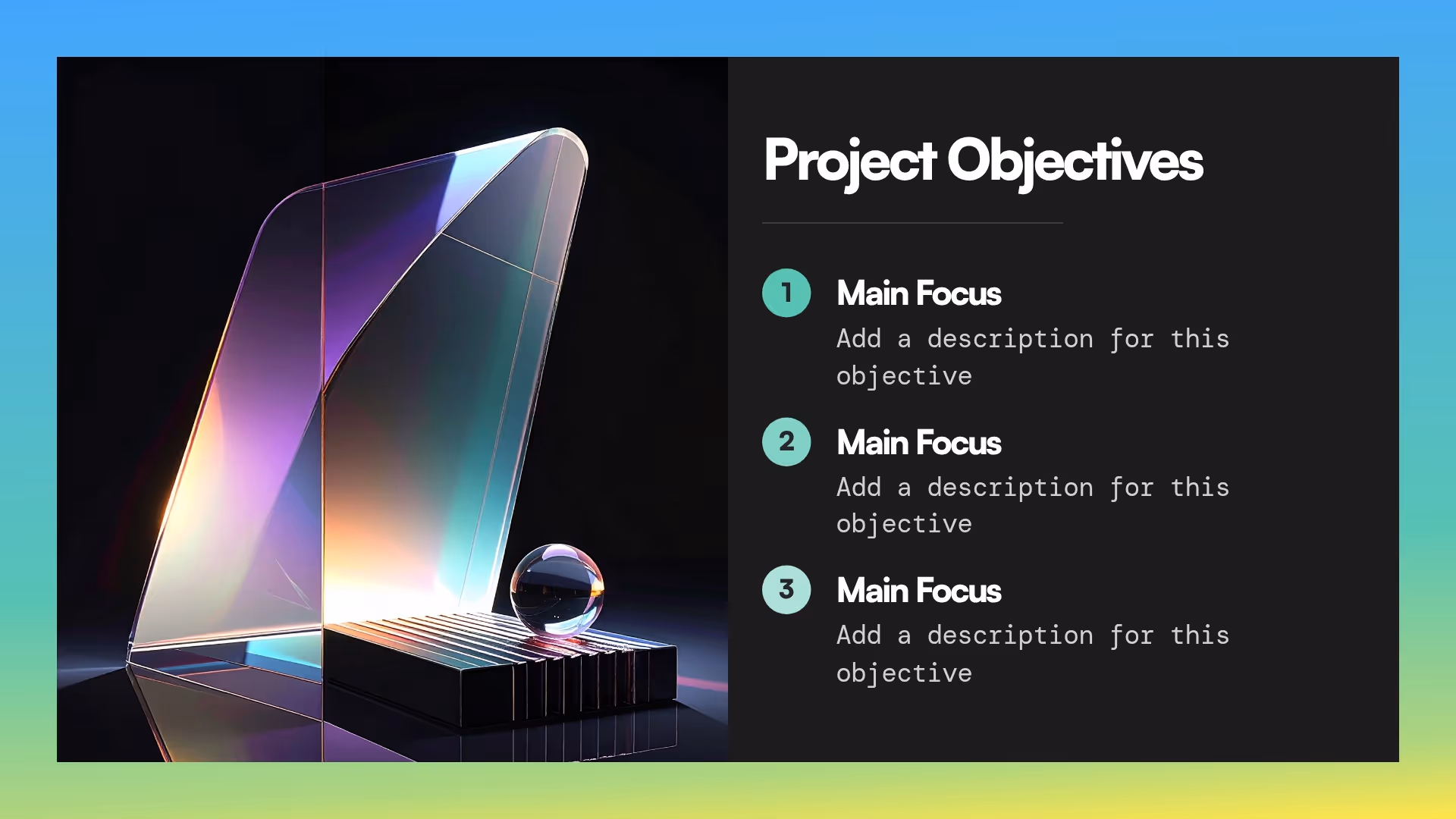 Project Objectives

1 Main Focus
Add a description for this objective

2 Main Focus
Add a description for this objective

3 Main Focus
Add a description for this objective